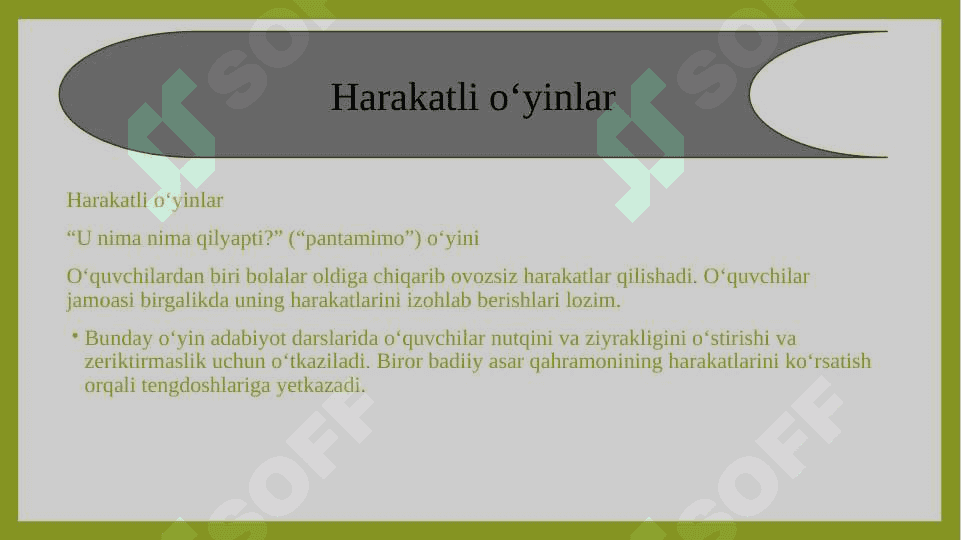 Harakatli o‘yinlar

Harakatli o‘yinlar

“U nima nima qilyapti?” (“pantamimo”) o‘yini

O‘quvchilardan biri bolalar oldiga chiqarib ovozsiz harakatlar qilishadi. O‘quvchilar jamoasi birgalikda uning harakatlarini izohlab berishlari lozim.

• Bunday o‘yin adabiyot darslarida o‘quvchilar nutqini va ziyrakligini o‘stirishi va zeriktirmaslik uchun o‘tkaziladi. Biror badiiy asar qahramonining harakatlarini ko‘rsatish orqali tengdoshlariga yetkazadi.

SOFF

SOFF

SOFF

SOFF